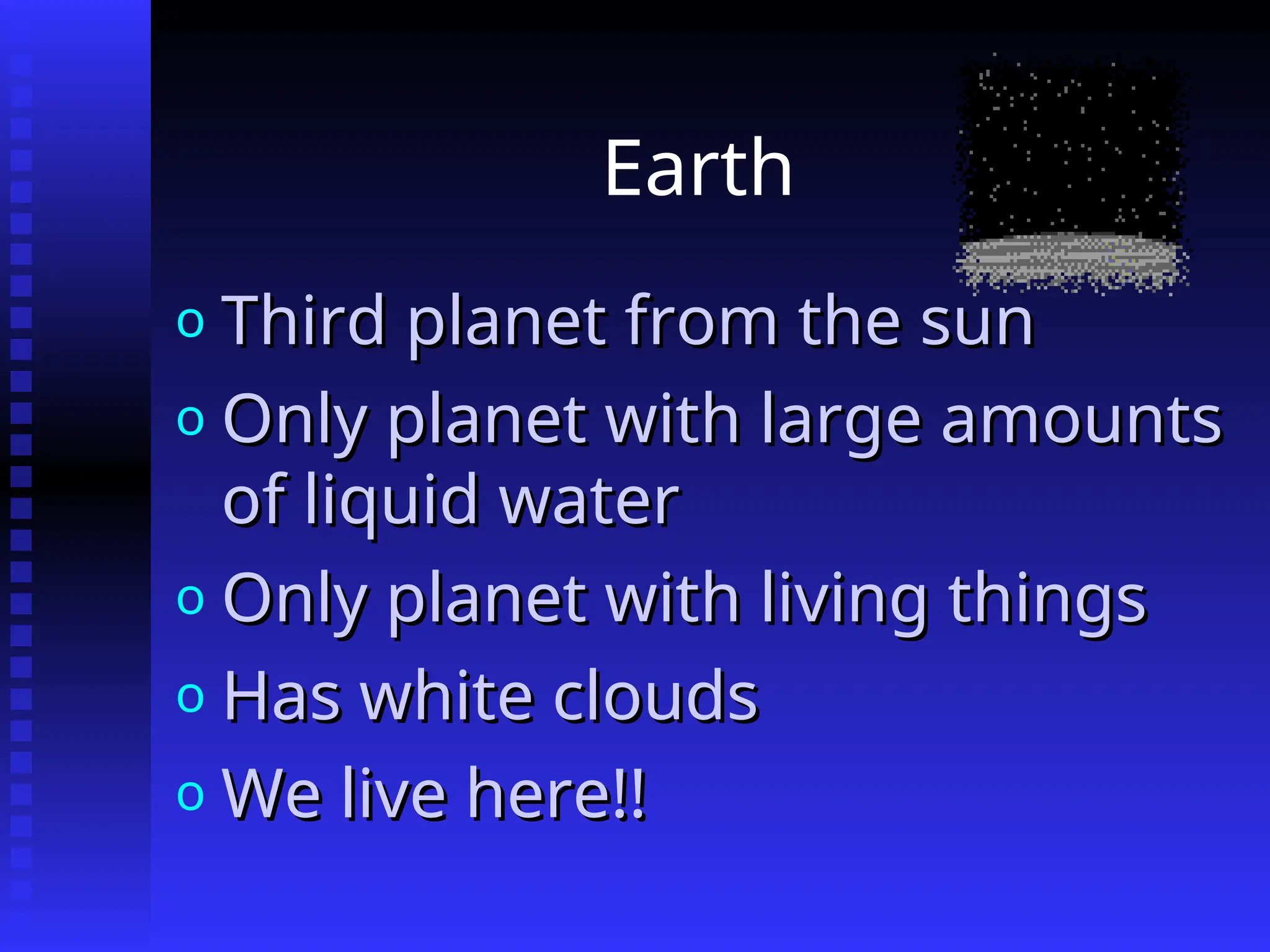 Earth

o Third planet from the sun
o Only planet with large amounts of liquid water
o Only planet with living things
o Has white clouds
o We live here!!